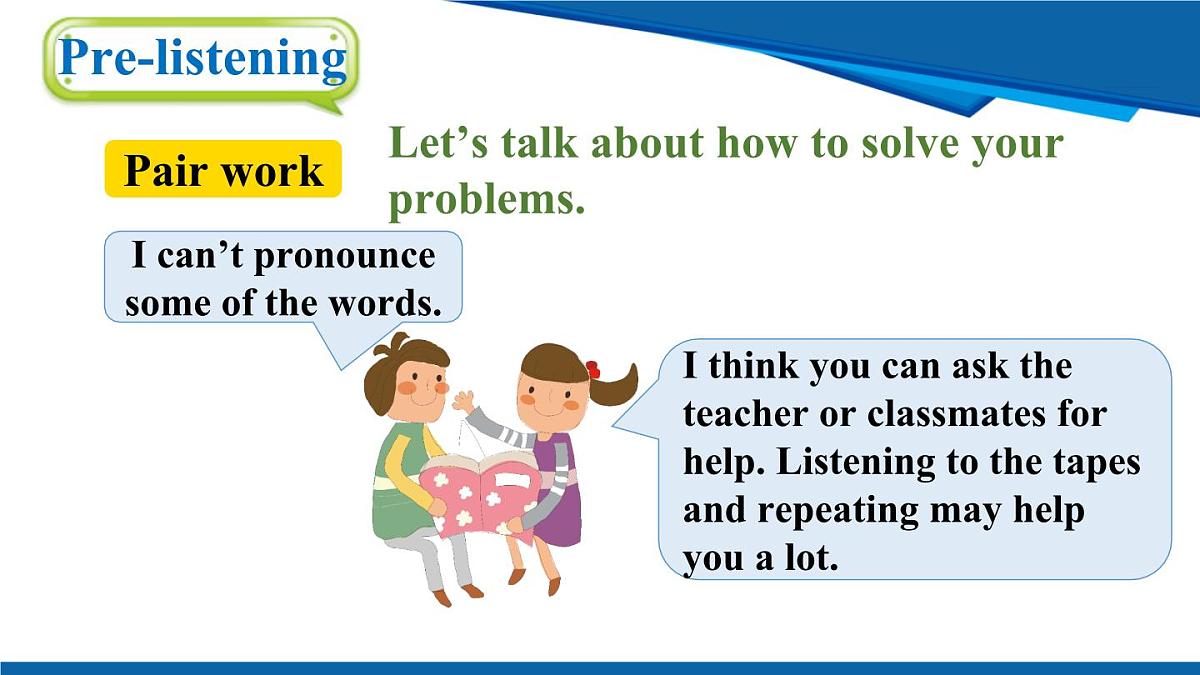 Pre-listening

Pair work

Let’s talk about how to solve your problems.

I can’t pronounce some of the words.

I think you can ask the teacher or classmates for help. Listening to the tapes and repeating may help you a lot.